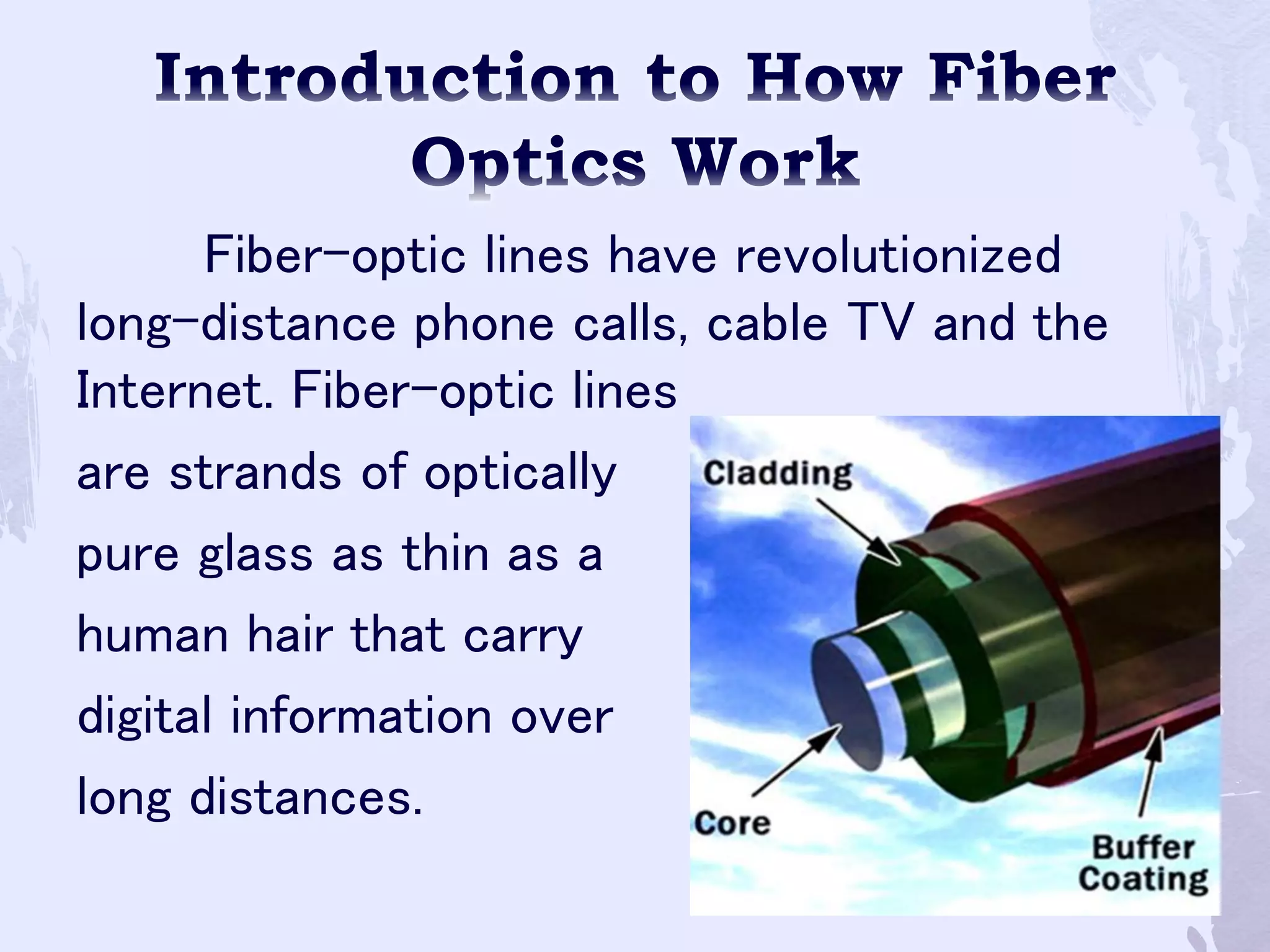 Introduction to How Fiber Optics Work

Fiber-optic lines have revolutionized long-distance phone calls, cable TV and the Internet. Fiber-optic lines are strands of optically pure glass as thin as a human hair that carry digital information over long distances.

Cladding

Core

Buffer Coating